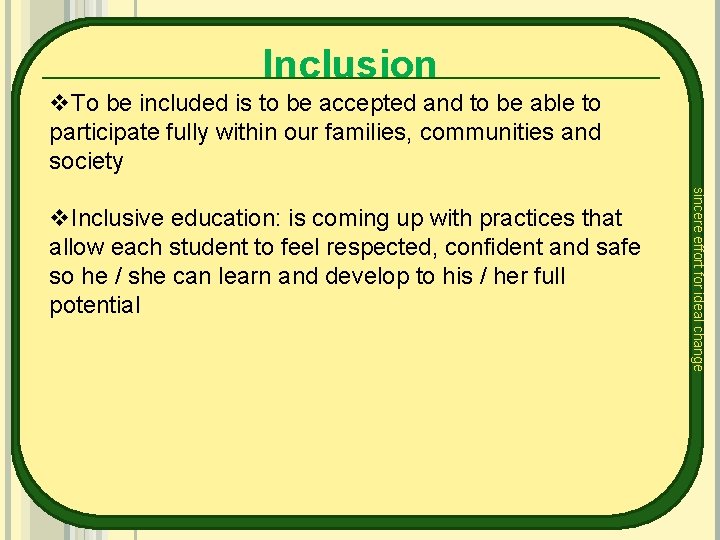 Inclusion

❖To be included is to be accepted and to be able to participate fully within our families, communities and society

❖Inclusive education: is coming up with practices that allow each student to feel respected, confident and safe so he / she can learn and develop to his / her full potential

sincere effort for ideal change